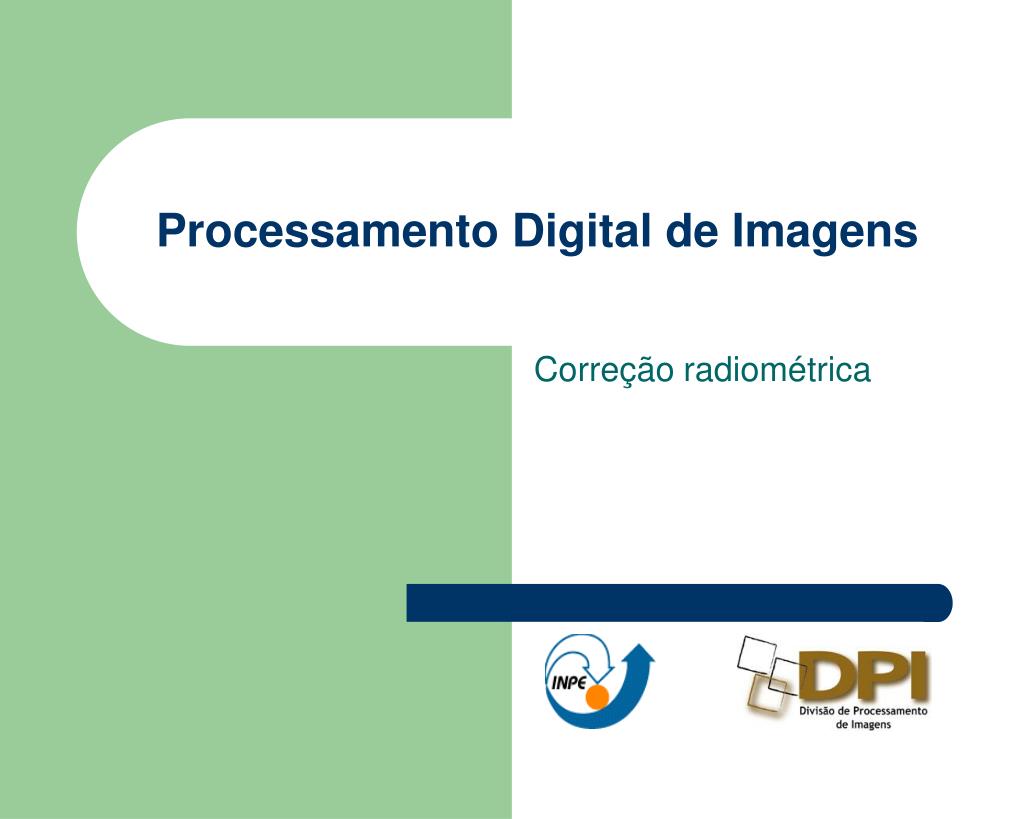 Processamento Digital de Imagens

Correção radiométrica

INPE

DPI
Divisão de Processamento de Imagens